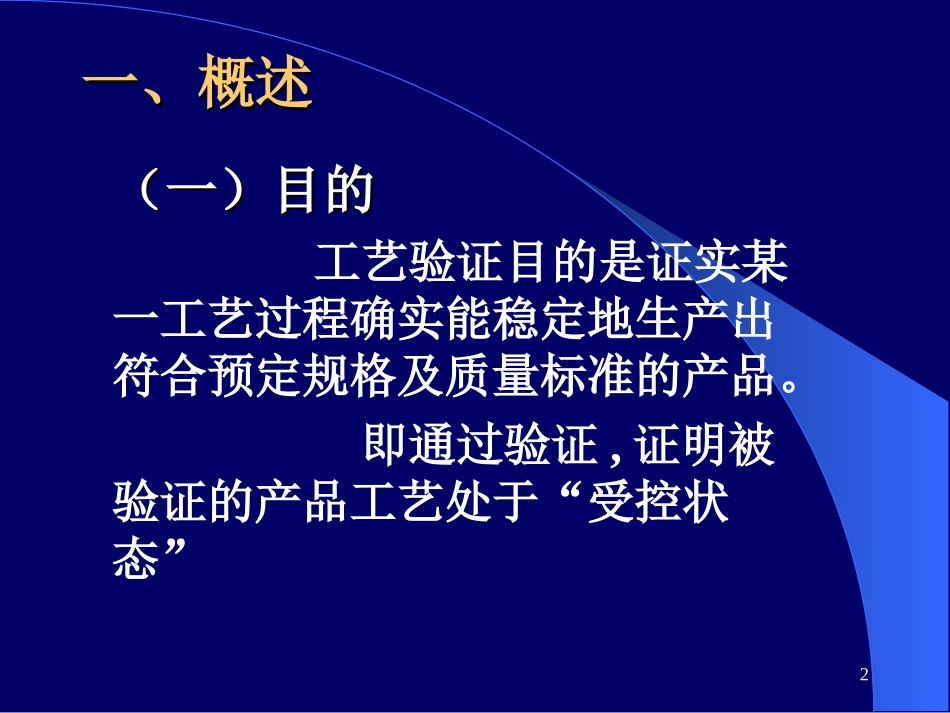 一、概述

（一）目的

工艺验证目的是证实某一工艺过程确实能稳定地生产出符合预定规格及质量标准的产品。

即通过验证，证明被验证的产品工艺处于“受控状态”

2